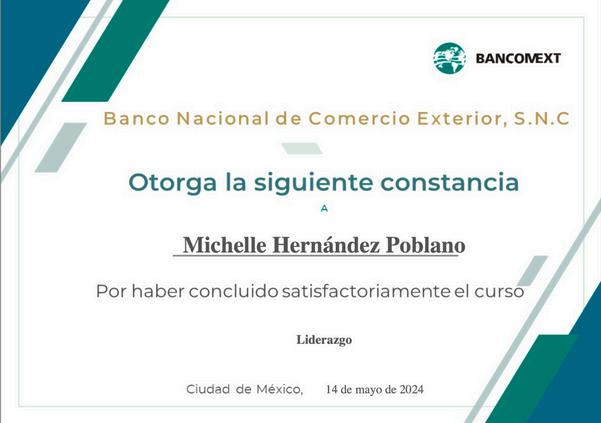 BANCOMEXT

Banco Nacional de Comercio Exterior, S.N.C

Otorga la siguiente constancia

A

Michelle Hernández Poblano

Por haber concluido satisfactoriamente el curso

Liderazgo

Ciudad de México, 14 de mayo de 2024